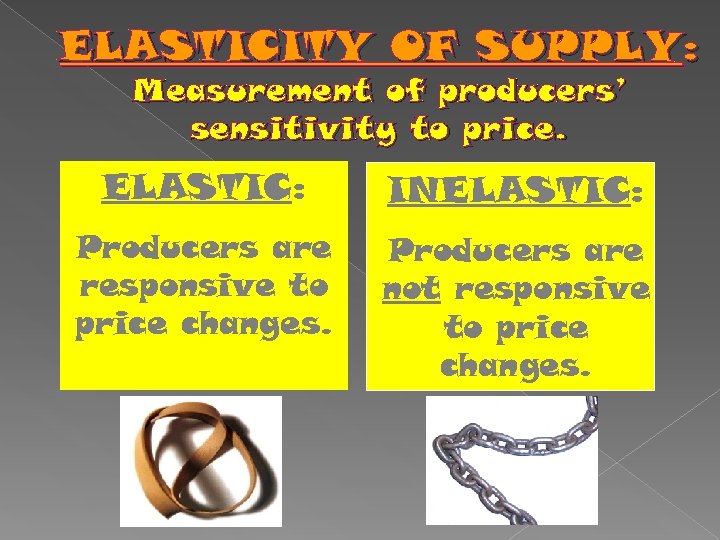 ELASTICITY OF SUPPLY:
Measurement of producers' sensitivity to price.

ELASTIC:
Producers are responsive to price changes.

INELASTIC:
Producers are not responsive to price changes.